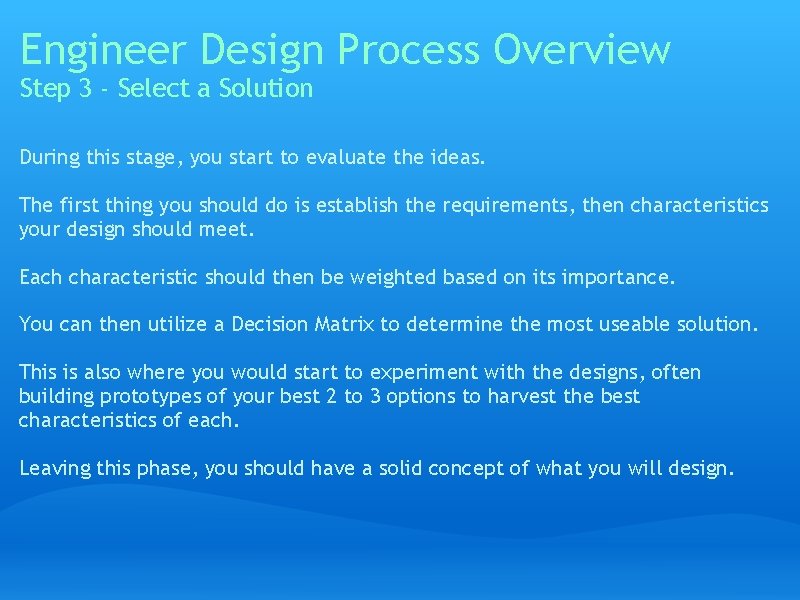 Engineer Design Process Overview
Step 3 - Select a Solution

During this stage, you start to evaluate the ideas.

The first thing you should do is establish the requirements, then characteristics your design should meet.

Each characteristic should then be weighted based on its importance.

You can then utilize a Decision Matrix to determine the most useable solution.

This is also where you would start to experiment with the designs, often building prototypes of your best 2 to 3 options to harvest the best characteristics of each.

Leaving this phase, you should have a solid concept of what you will design.